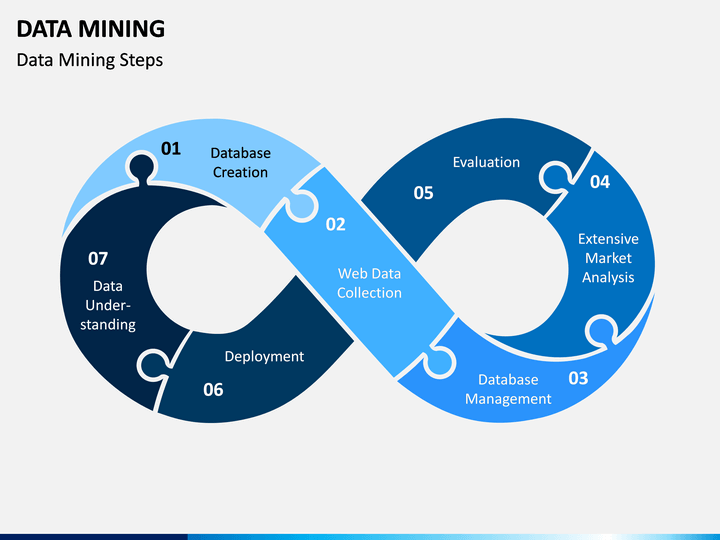 DATA MINING

Data Mining Steps

01 Database Creation

02 Web Data Collection

03 Database Management

04 Extensive Market Analysis

05 Evaluation

06 Deployment

07 Data Understanding